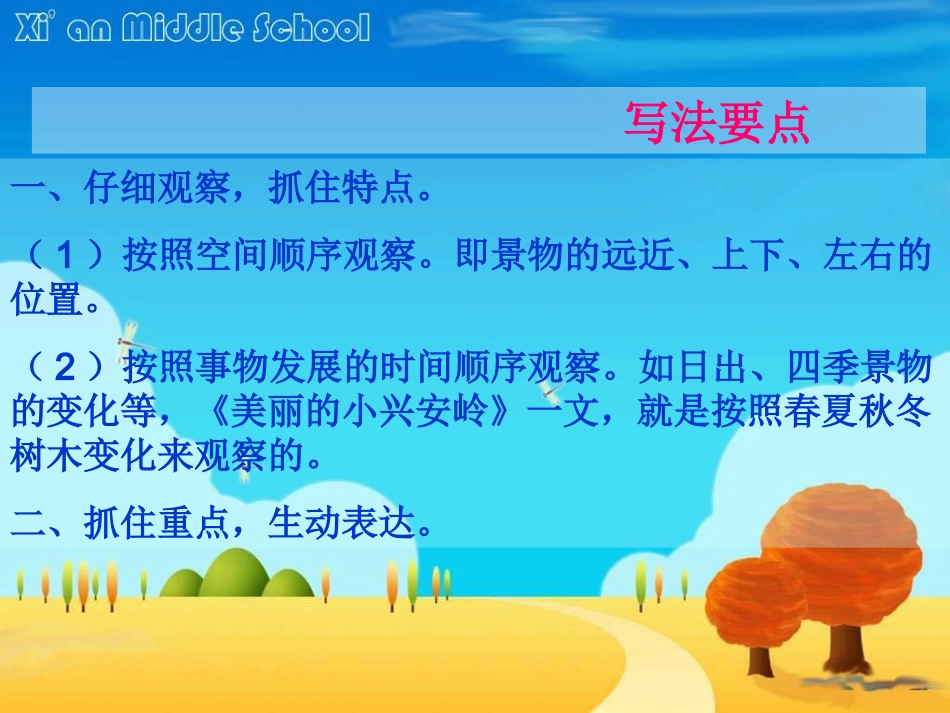 Xi' an Middle School

写法要点

一、仔细观察，抓住特点。

（1）按照空间顺序观察。即景物的远近、上下、左右的位置。

（2）按照事物发展的时间顺序观察。如日出、四季景物的变化等，《美丽的小兴安岭》一文，就是按照春夏秋冬树木变化来观察的。

二、抓住重点，生动表达。